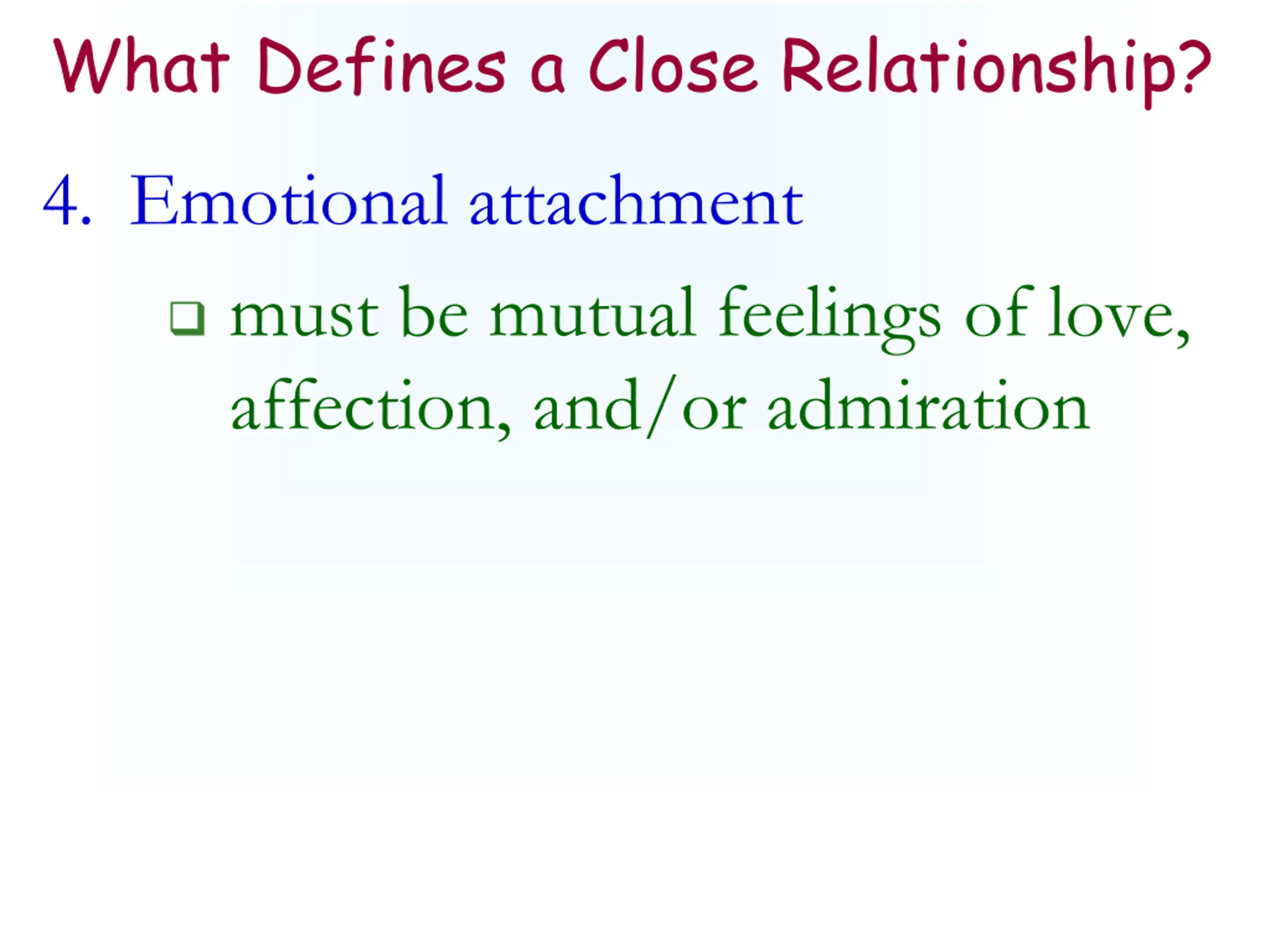 What Defines a Close Relationship?

4. Emotional attachment

❑ must be mutual feelings of love, affection, and/or admiration